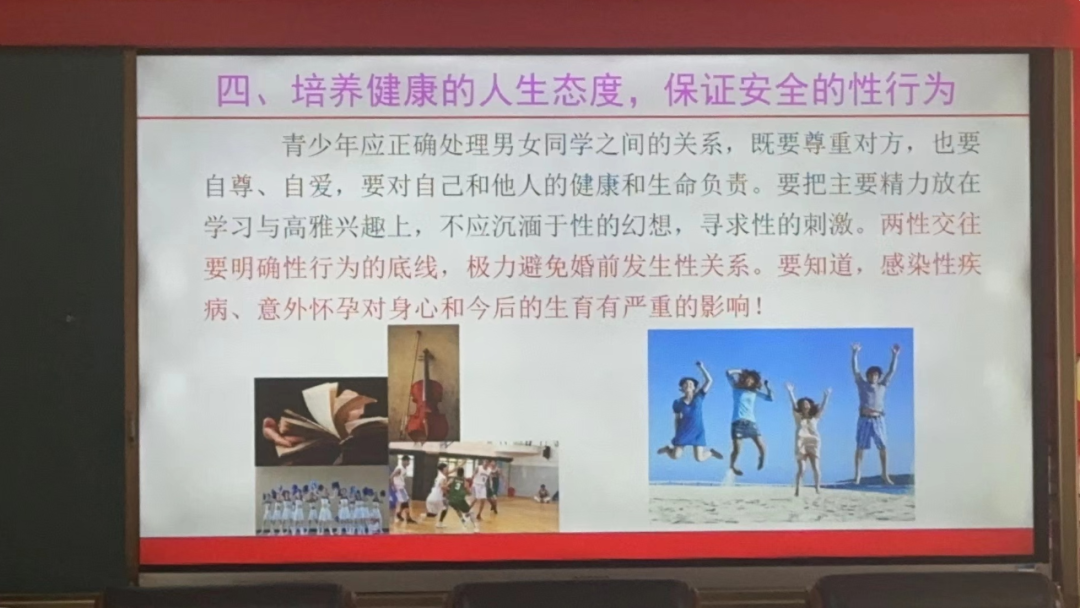 四、培养健康的人生态度，保证安全的性行为

青少年应正确处理男女同学之间的关系，既要尊重对方，也要自尊、自爱，要对自己和他人的健康和生命负责。要把主要精力放在学习与高雅兴趣上，不应沉湎于性的幻想，寻求性的刺激。两性交往要明确性行为的底线，极力避免婚前发生性关系。要知道，感染性疾病、意外怀孕对身心和今后的生育有严重的影响！